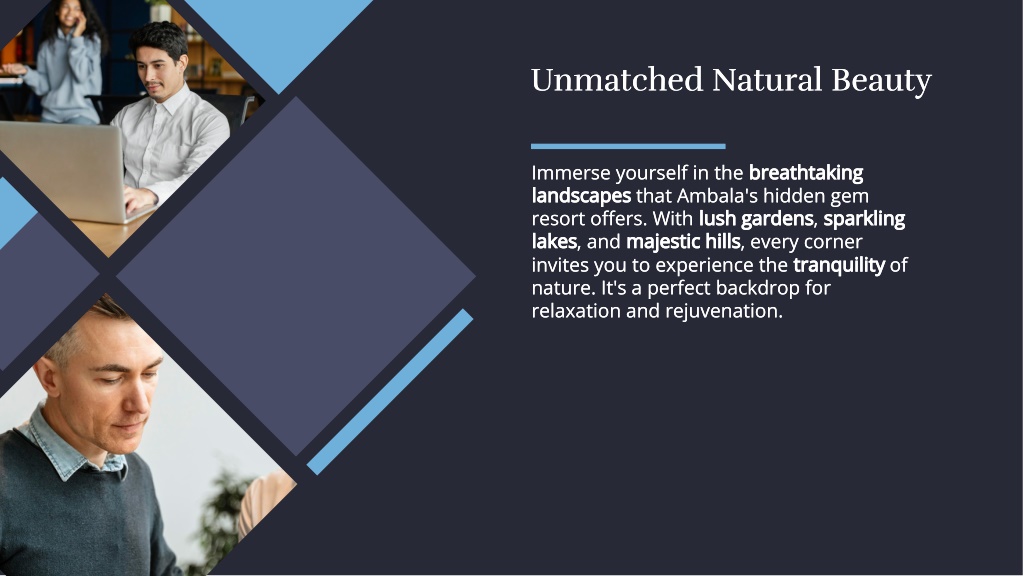 Unmatched Natural Beauty

Immerse yourself in the breathtaking landscapes that Ambala's hidden gem resort offers. With lush gardens, sparkling lakes, and majestic hills, every corner invites you to experience the tranquility of nature. It's a perfect backdrop for relaxation and rejuvenation.